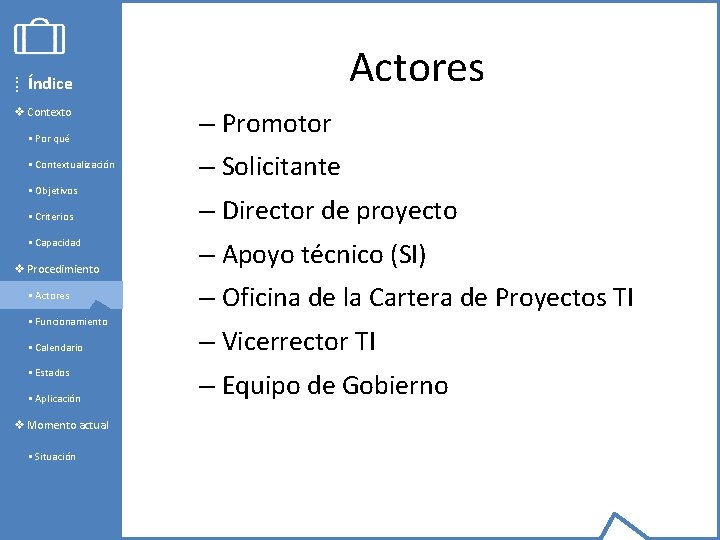 Índice

❖ Contexto

▪ Por qué

▪ Contextualización

▪ Objetivos

▪ Criterios

▪ Capacidad

❖ Procedimiento

▪ Actores

▪ Funcionamiento

▪ Calendario

▪ Estados

▪ Aplicación

❖ Momento actual

▪ Situación

Actores

– Promotor

– Solicitante

– Director de proyecto

– Apoyo técnico (SI)

– Oficina de la Cartera de Proyectos TI

– Vicerrector TI

– Equipo de Gobierno